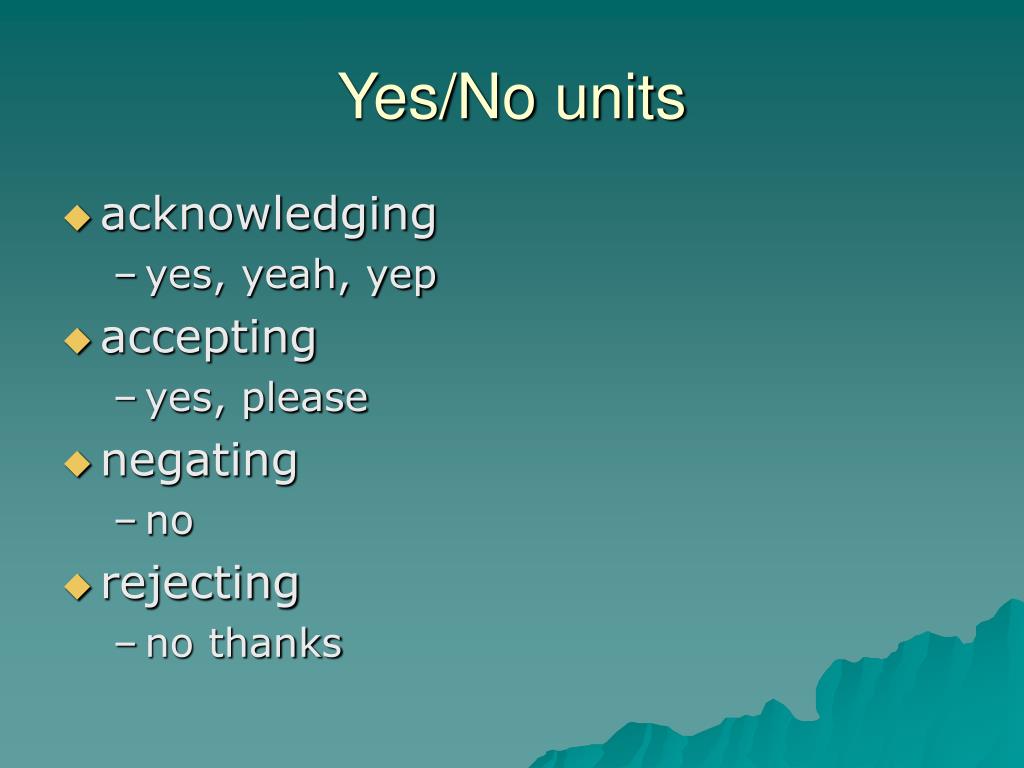 Yes/No units

◆ acknowledging
– yes, yeah, yep
◆ accepting
– yes, please
◆ negating
– no
◆ rejecting
– no thanks